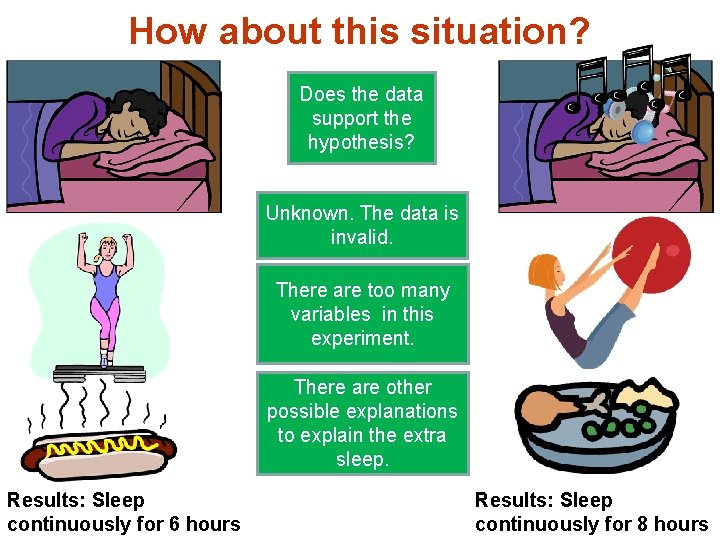 How about this situation?

Does the data support the hypothesis?

Unknown. The data is invalid.

There are too many variables in this experiment.

There are other possible explanations to explain the extra sleep.

Results: Sleep continuously for 6 hours

Results: Sleep continuously for 8 hours